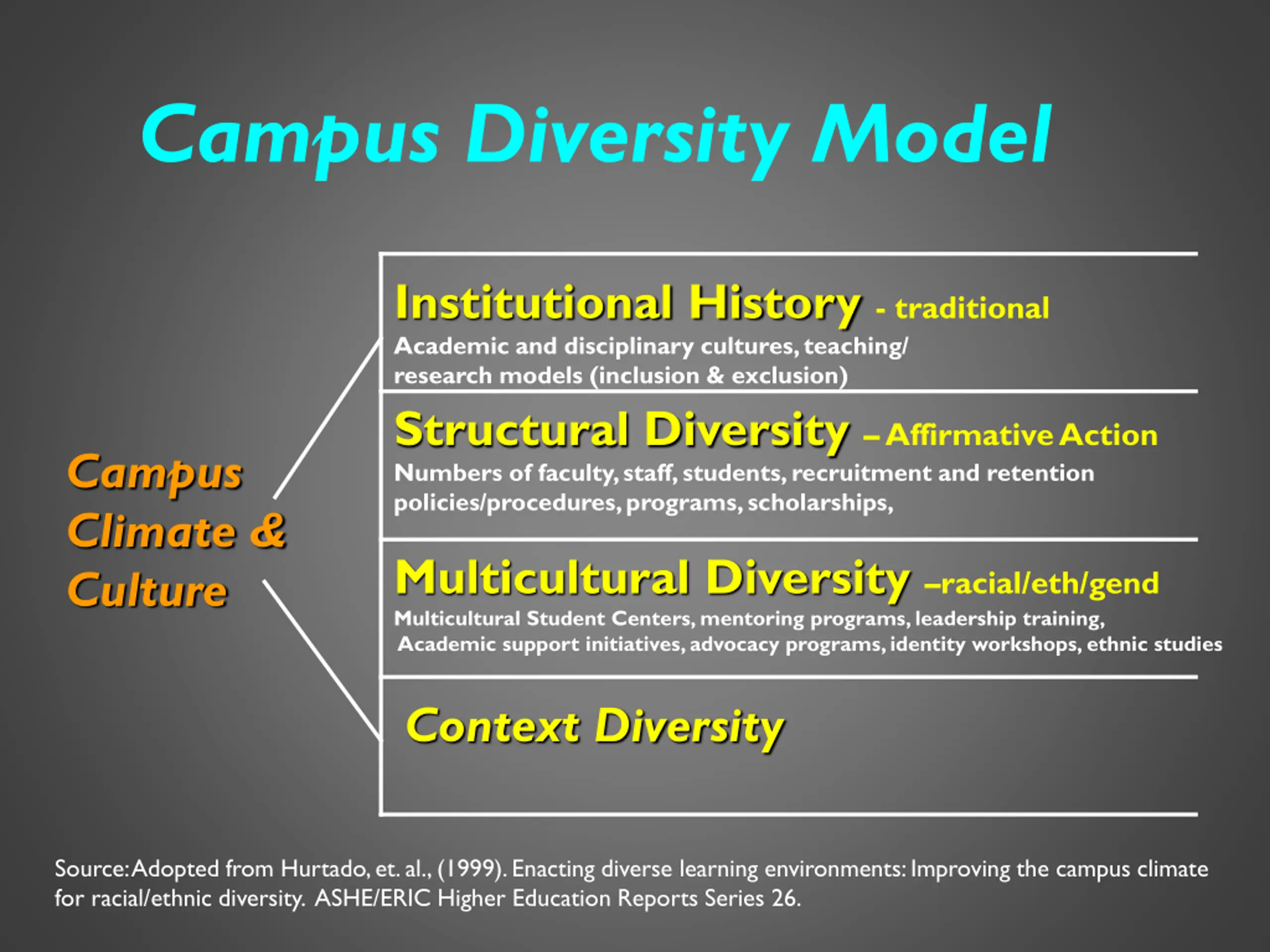 Campus Diversity Model

Campus Climate & Culture

Institutional History - traditional
Academic and disciplinary cultures, teaching/ research models (inclusion & exclusion)

Structural Diversity – Affirmative Action
Numbers of faculty, staff, students, recruitment and retention policies/procedures, programs, scholarships,

Multicultural Diversity –racial/eth/gend
Multicultural Student Centers, mentoring programs, leadership training, Academic support initiatives, advocacy programs, identity workshops, ethnic studies

Context Diversity

Source: Adopted from Hurtado, et. al., (1999). Enacting diverse learning environments: Improving the campus climate for racial/ethnic diversity. ASHE/ERIC Higher Education Reports Series 26.